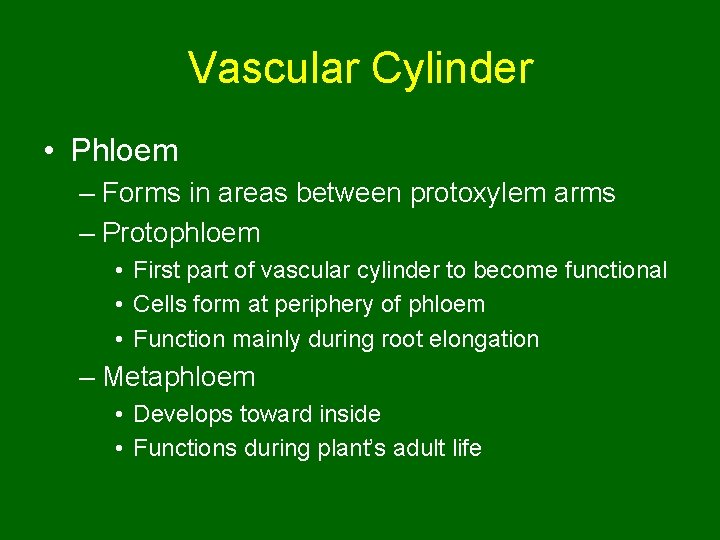 Vascular Cylinder

• Phloem
– Forms in areas between protoxylem arms
– Protophloem
• First part of vascular cylinder to become functional
• Cells form at periphery of phloem
• Function mainly during root elongation
– Metaphloem
• Develops toward inside
• Functions during plant's adult life